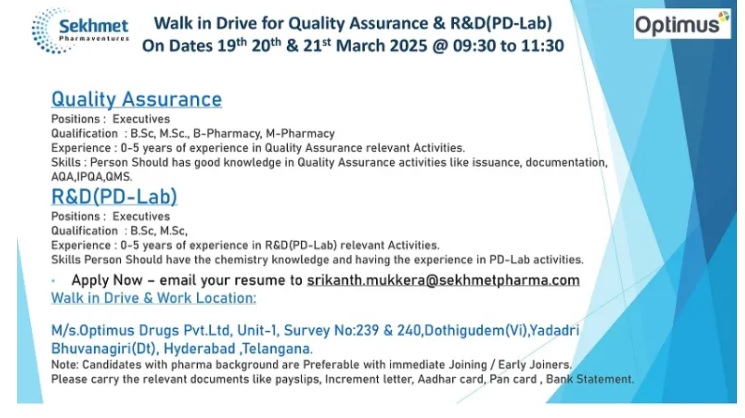 Sekhmet
Pharmaventures

Walk in Drive for Quality Assurance & R&D(PD-Lab)
On Dates 19th 20th & 21st March 2025 @ 09:30 to 11:30

Optimus

Quality Assurance
Positions : Executives
Qualification : B.Sc, M.Sc., B-Pharmacy, M-Pharmacy
Experience : 0-5 years of experience in Quality Assurance relevant Activities.
Skills : Person Should has good knowledge in Quality Assurance activities like issuance, documentation, AQA,IPQA,QMS.

R&D(PD-Lab)
Positions : Executives
Qualification : B.Sc, M.Sc,
Experience : 0-5 years of experience in R&D(PD-Lab) relevant Activities.
Skills Person Should have the chemistry knowledge and having the experience in PD-Lab activities.

• Apply Now – email your resume to srikanth.mukkera@sekhmetpharma.com
Walk in Drive & Work Location:

M/s.Optimus Drugs Pvt.Ltd, Unit-1, Survey No:239 & 240,Dothigudem(Vi),Yadadri Bhuvanagiri(Dt), Hyderabad ,Telangana.
Note: Candidates with pharma background are Preferable with immediate Joining / Early Joiners.
Please carry the relevant documents like payslips, Increment letter, Aadhar card, Pan card , Bank Statement.